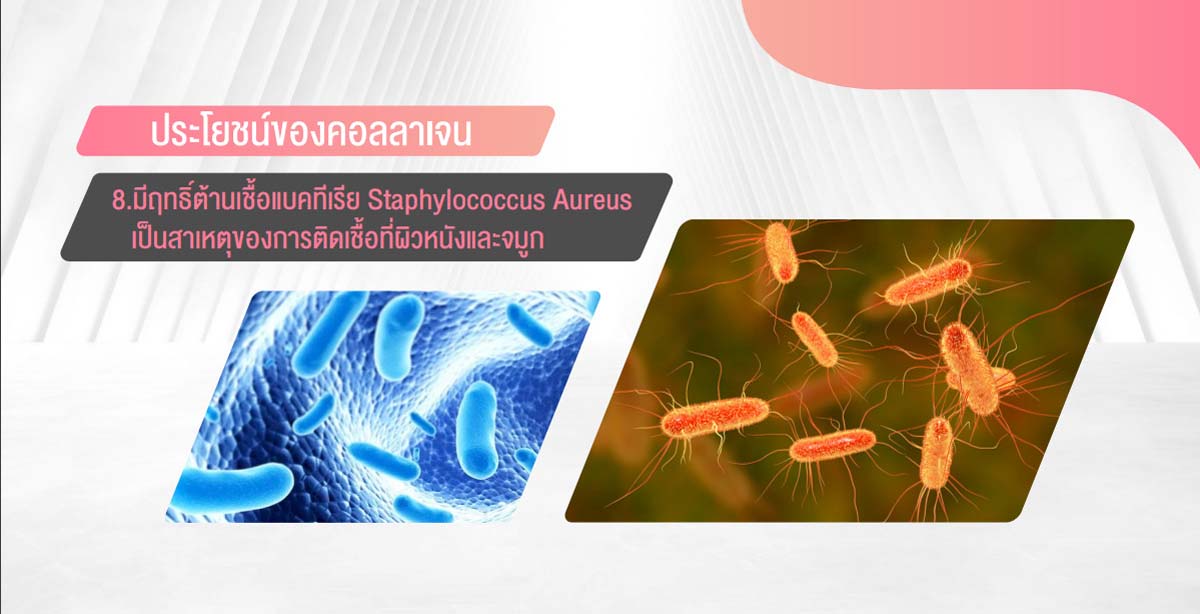 ประโยชน์ของคอลลาเจน

8.มีฤทธิ์ต้านเชื้อแบคทีเรีย Staphylococcus Aureus เป็นสาเหตุของการติดเชื้อที่ผิวหนังและจมูก